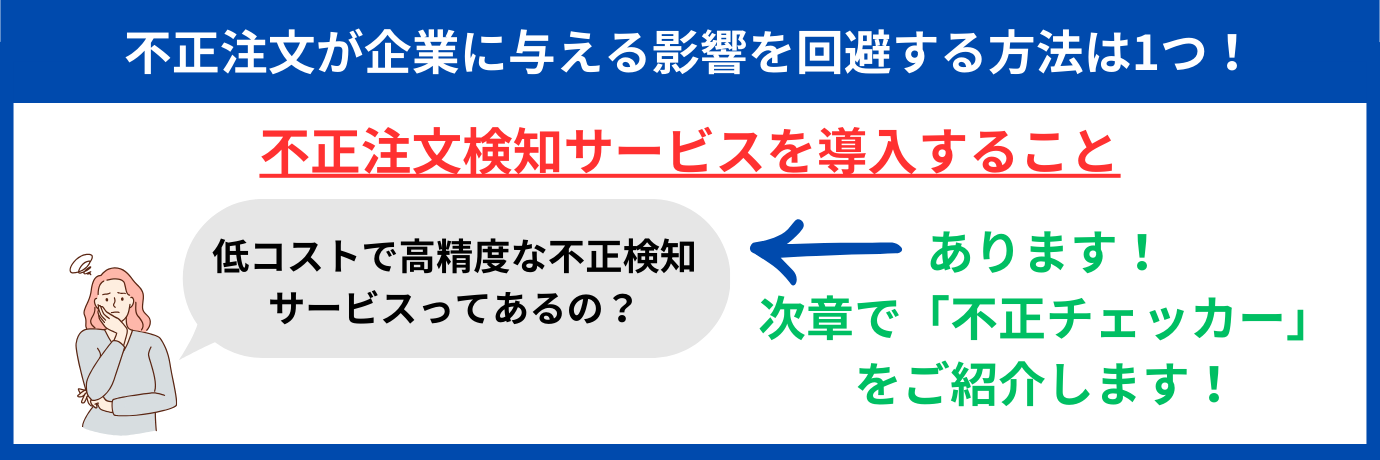 不正注文が企業に与える影響を回避する方法は1つ！

不正注文検知サービスを導入すること

低コストで高精度な不正検知サービスってあるの？

あります！
次章で「不正チェッカー」をご紹介します！